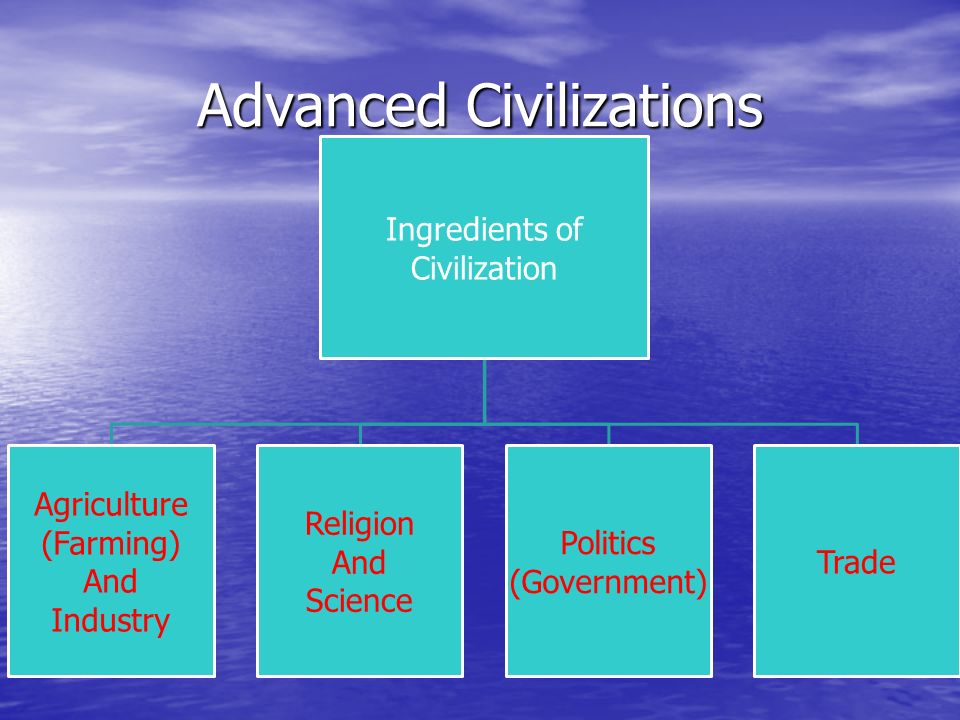 Advanced Civilizations

Ingredients of Civilization

Agriculture (Farming) And Industry

Religion And Science

Politics (Government)

Trade